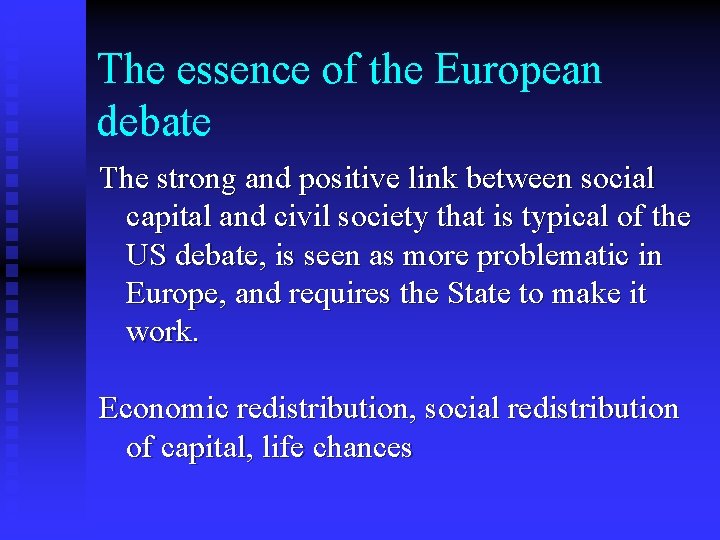 The essence of the European debate

The strong and positive link between social capital and civil society that is typical of the US debate, is seen as more problematic in Europe, and requires the State to make it work.

Economic redistribution, social redistribution of capital, life chances